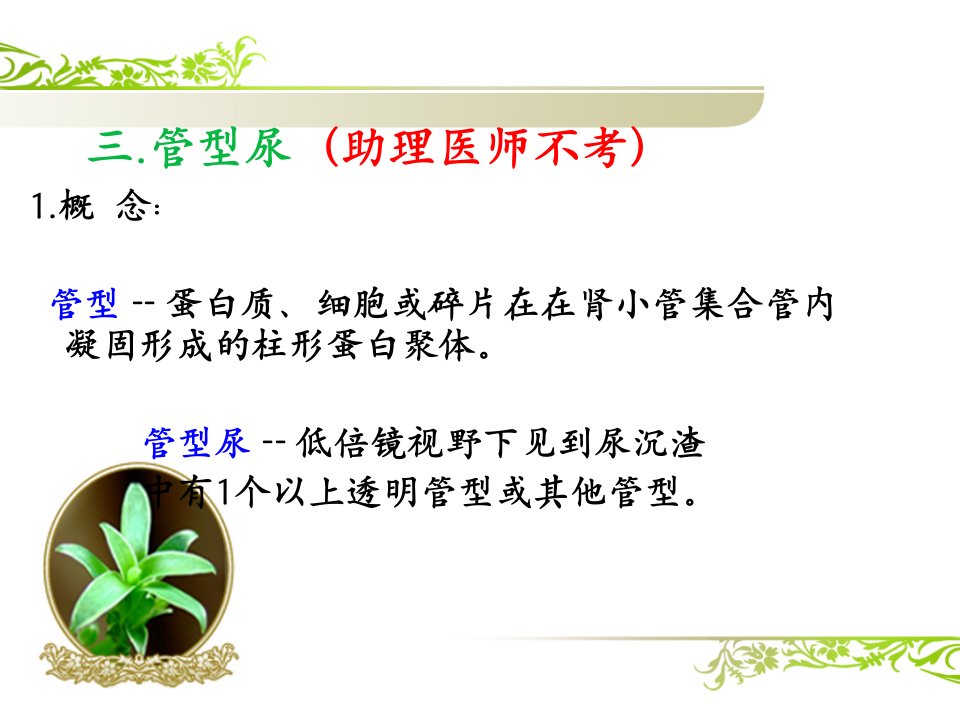 三.管型尿（助理医师不考）

1.概 念：

管型 -- 蛋白质、细胞或碎片在在肾小管集合管内凝固形成的柱形蛋白聚体。

管型尿 -- 低倍镜视野下见到尿沉渣中有1个以上透明管型或其他管型。